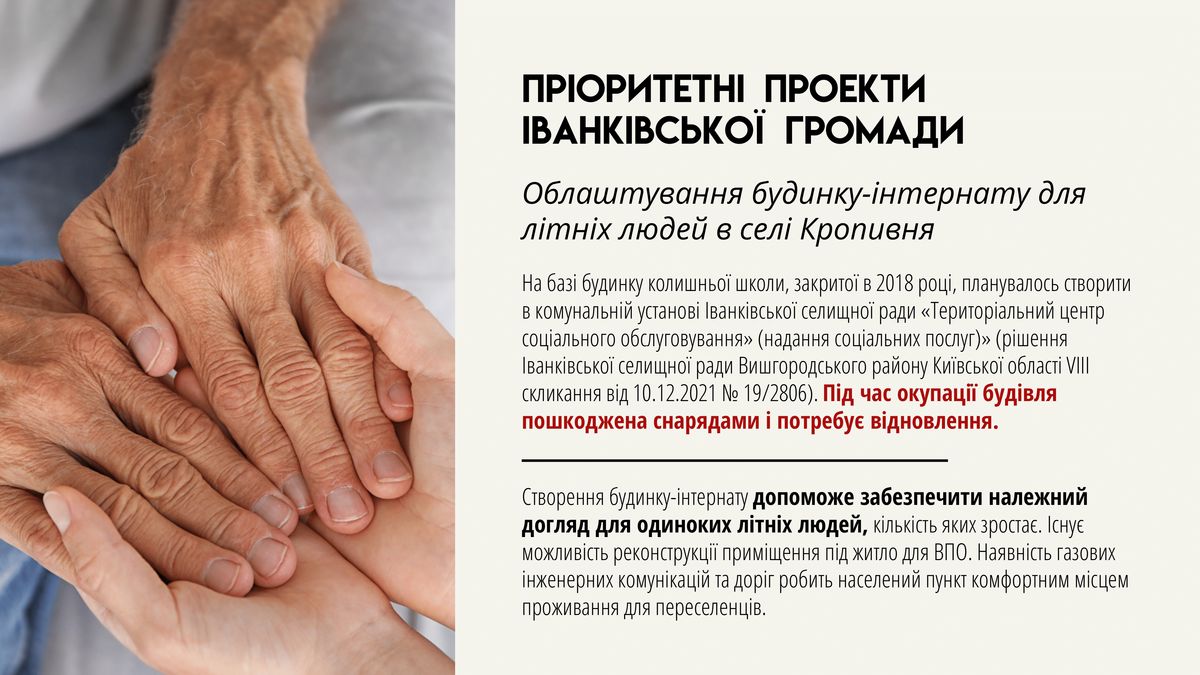 ПРІОРИТЕТНІ ПРОЕКТИ ІВАНКІВСЬКОЇ ГРОМАДИ

Облаштування будинку-інтернату для літніх людей в селі Кропивня

На базі будинку колишньої школи, закритої в 2018 році, планувалось створити в комунальній установі Іванківської селищної ради «Територіальний центр соціального обслуговування» (надання соціальних послуг)» (рішення Іванківської селищної ради Вишгородського району Київської області VIII скликання від 10.12.2021 № 19/2806). Під час окупації будівля пошкоджена снарядами і потребує відновлення.

Створення будинку-інтернату допоможе забезпечити належний догляд для одиноких літніх людей, кількість яких зростає. Існує можливість реконструкції приміщення під житло для ВПО. Наявність газових інженерних комунікацій та доріг робить населений пункт комфортним місцем проживання для переселенців.